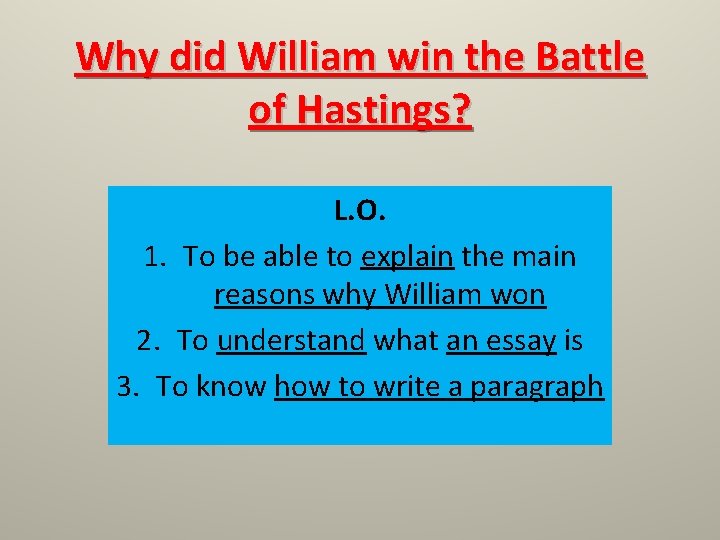 Why did William win the Battle of Hastings?

L.O.

1. To be able to explain the main reasons why William won
2. To understand what an essay is
3. To know how to write a paragraph